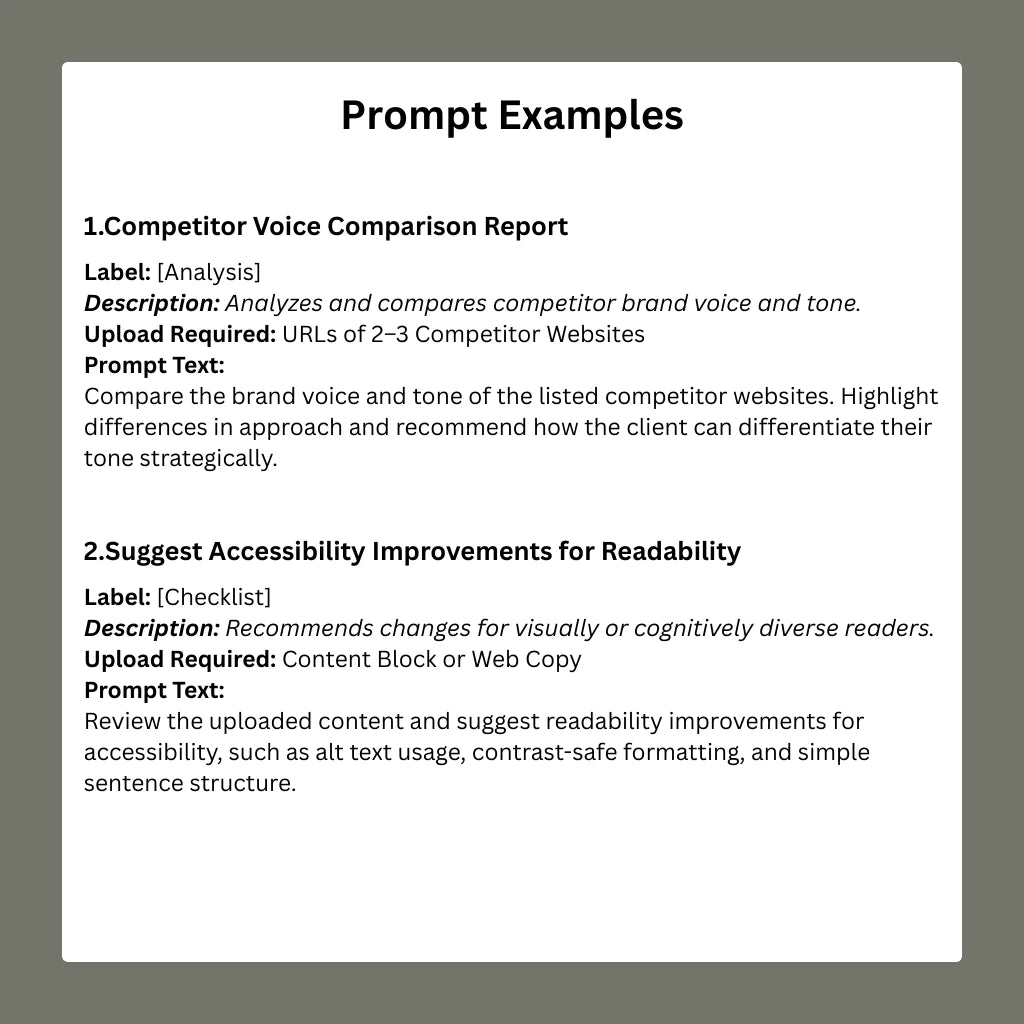 Prompt Examples

1.Competitor Voice Comparison Report

Label: [Analysis]
Description: Analyzes and compares competitor brand voice and tone.
Upload Required: URLs of 2–3 Competitor Websites
Prompt Text:
Compare the brand voice and tone of the listed competitor websites. Highlight differences in approach and recommend how the client can differentiate their tone strategically.

2.Suggest Accessibility Improvements for Readability

Label: [Checklist]
Description: Recommends changes for visually or cognitively diverse readers.
Upload Required: Content Block or Web Copy
Prompt Text:
Review the uploaded content and suggest readability improvements for accessibility, such as alt text usage, contrast-safe formatting, and simple sentence structure.